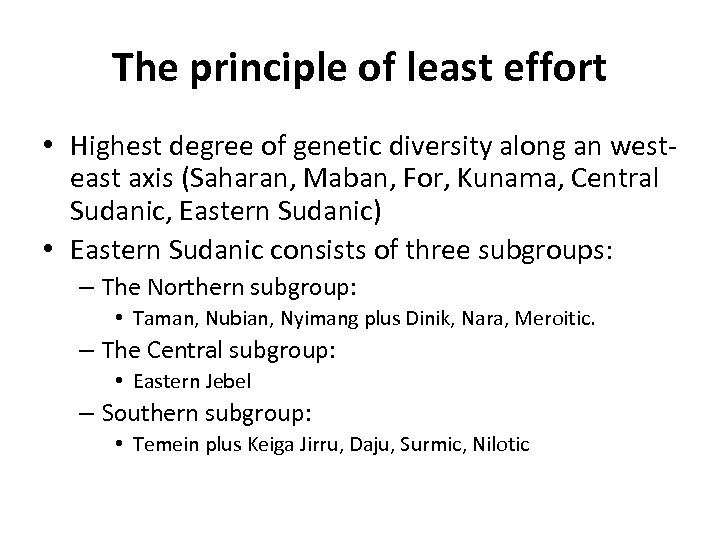 The principle of least effort

• Highest degree of genetic diversity along an west-east axis (Saharan, Maban, For, Kunama, Central Sudanic, Eastern Sudanic)
• Eastern Sudanic consists of three subgroups:
– The Northern subgroup:
• Taman, Nubian, Nyimang plus Dinik, Nara, Meroitic.
– The Central subgroup:
• Eastern Jebel
– Southern subgroup:
• Temein plus Keiga Jirru, Daju, Surmic, Nilotic